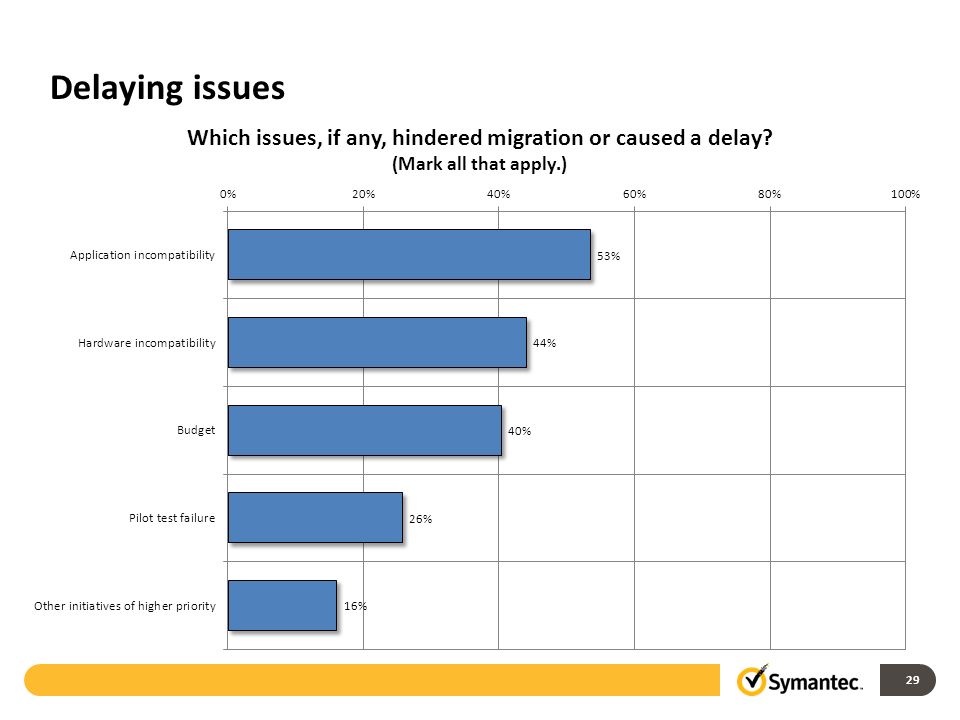 Delaying issues

Which issues, if any, hindered migration or caused a delay?
(Mark all that apply.)

0% 20% 40% 60% 80% 100%

Application incompatibility 53%

Hardware incompatibility 44%

Budget 40%

Pilot test failure 26%

Other initiatives of higher priority 16%

Symantec.

29